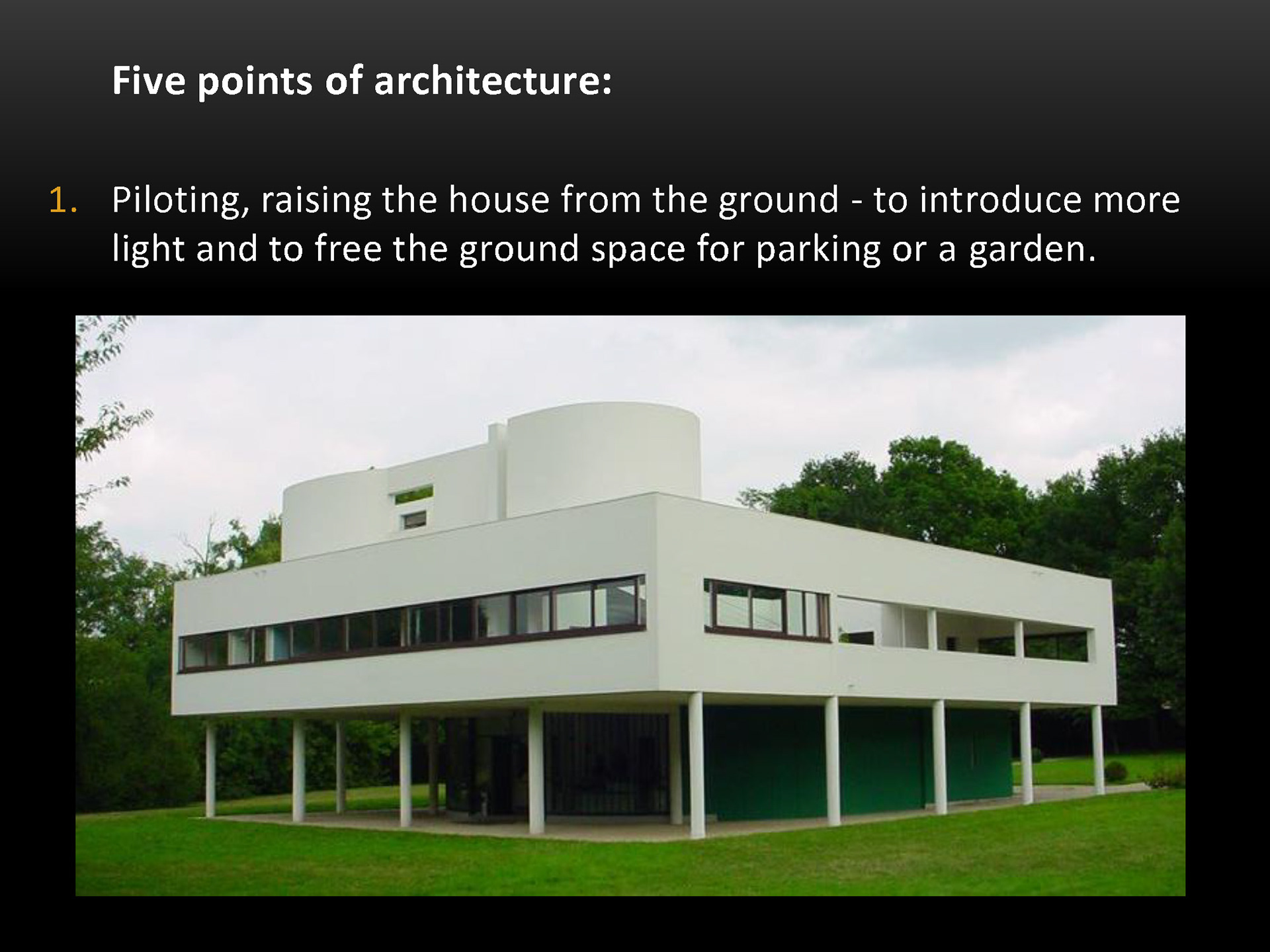 Five points of architecture:

1. Piloting, raising the house from the ground - to introduce more light and to free the ground space for parking or a garden.